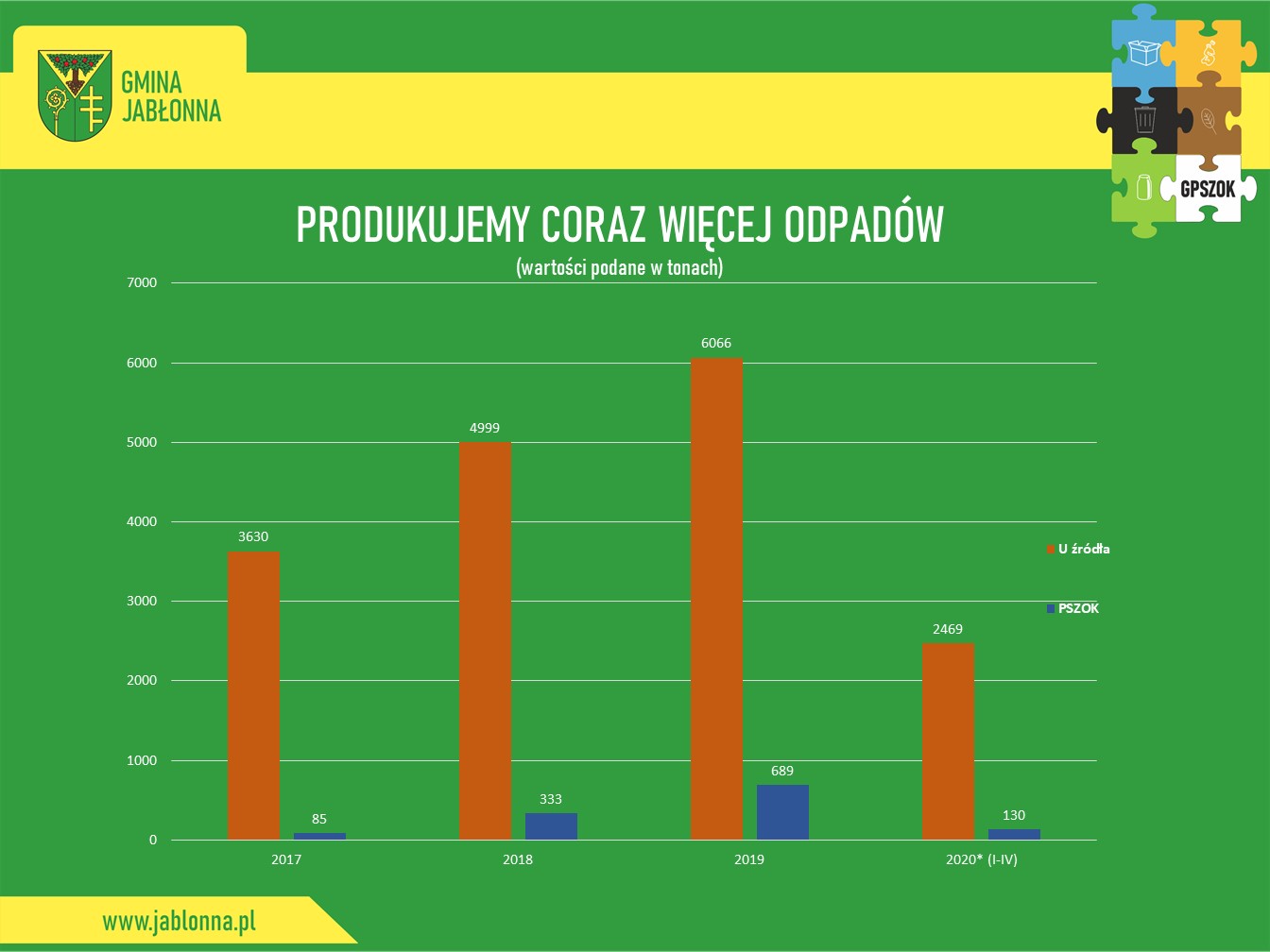 GMINA JABŁONNA

GPSZOK

PRODUKUJEMY CORAZ WIĘCEJ ODPADÓW
(wartości podane w tonach)

7000
6000
5000
4000
3000
2000
1000
0

3630
85
4999
333
6066
689
2469
130

2017
2018
2019
2020* (I-IV)

U źródła
PSZOK

www.jablonna.pl